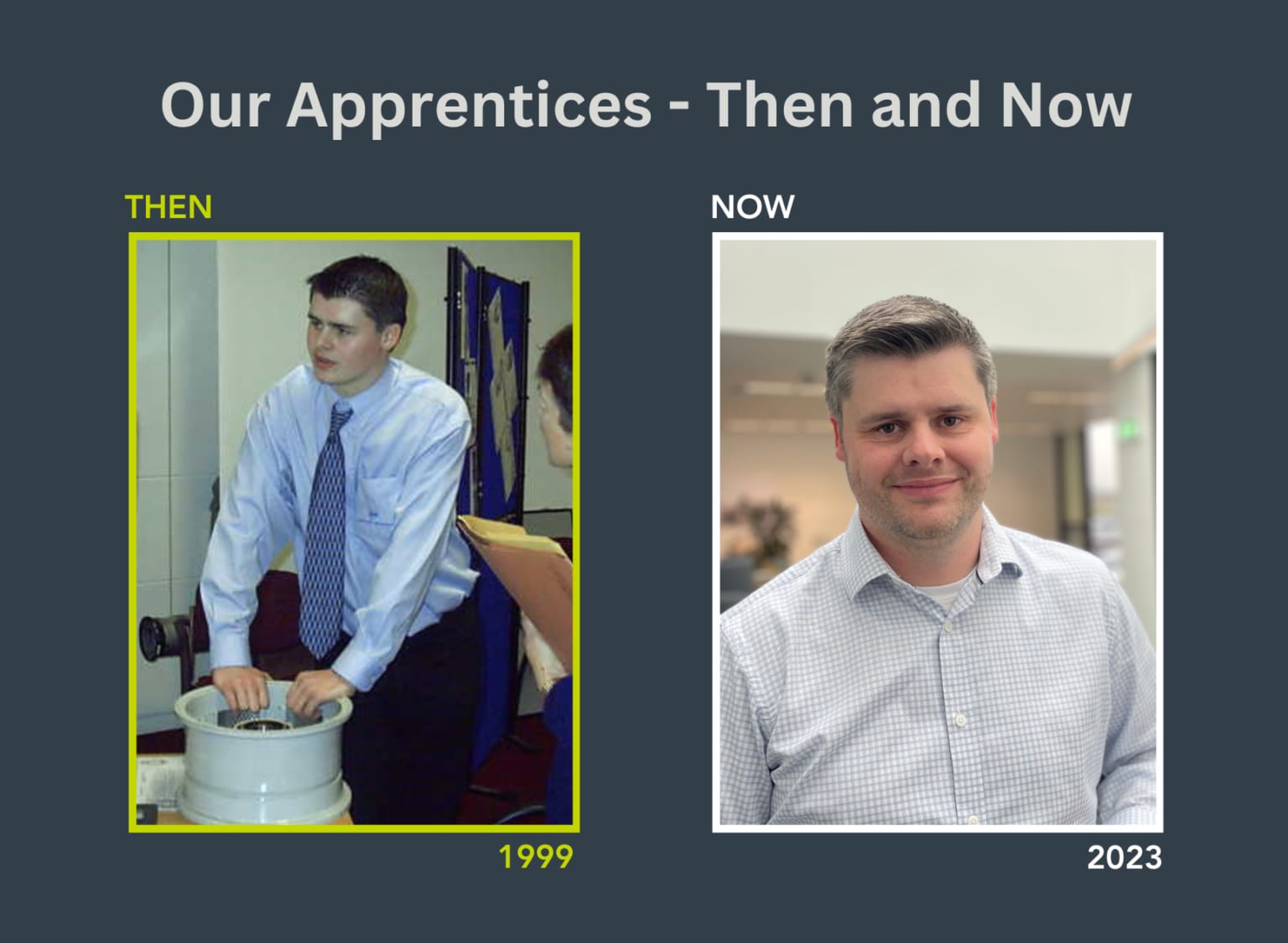 Our Apprentices - Then and Now

THEN

1999

NOW

2023